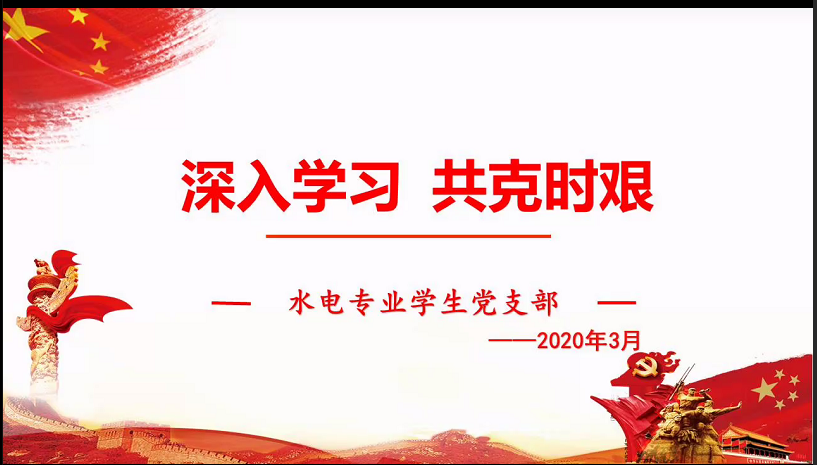 深入学习 共克时艰

— 水电专业学生党支部 —

——2020年3月